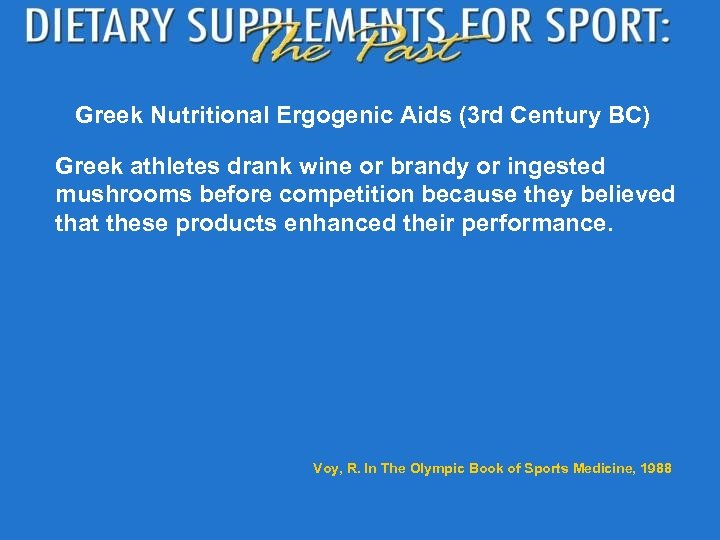 DIETARY SUPPLEMENTS FOR SPORT:
The Past

Greek Nutritional Ergogenic Aids (3rd Century BC)

Greek athletes drank wine or brandy or ingested mushrooms before competition because they believed that these products enhanced their performance.

Voy, R. In The Olympic Book of Sports Medicine, 1988